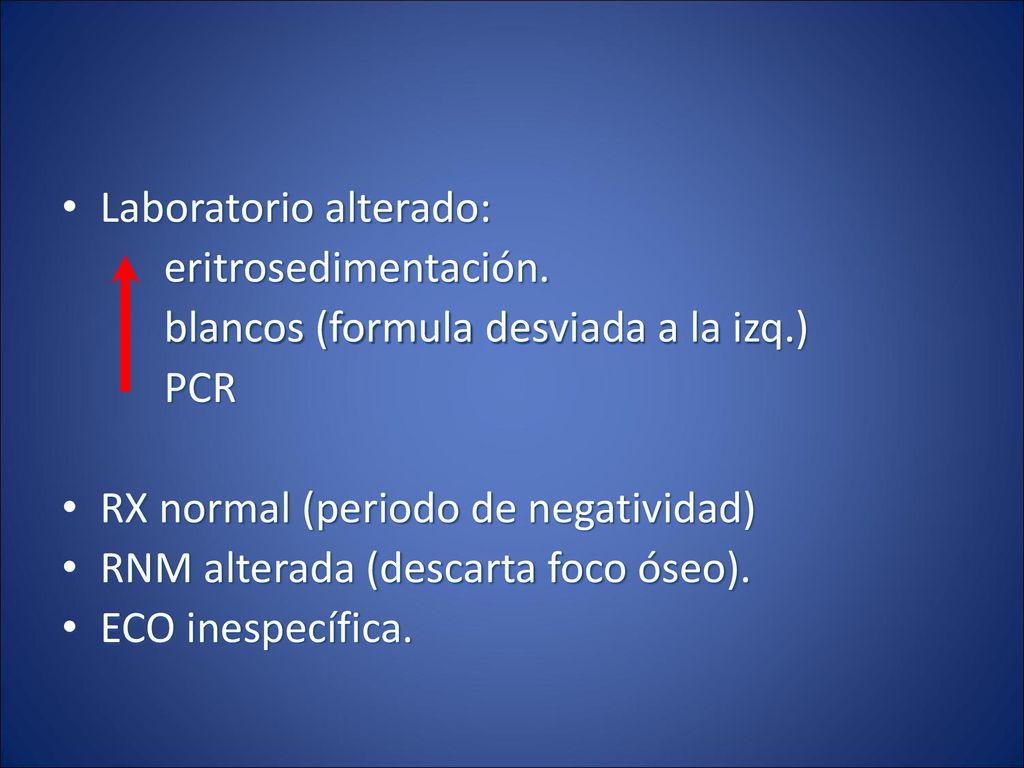 • Laboratorio alterado:
eritrosedimentación.
blancos (formula desviada a la izq.)
PCR

• RX normal (periodo de negatividad)
• RNM alterada (descarta foco óseo).
• ECO inespecífica.